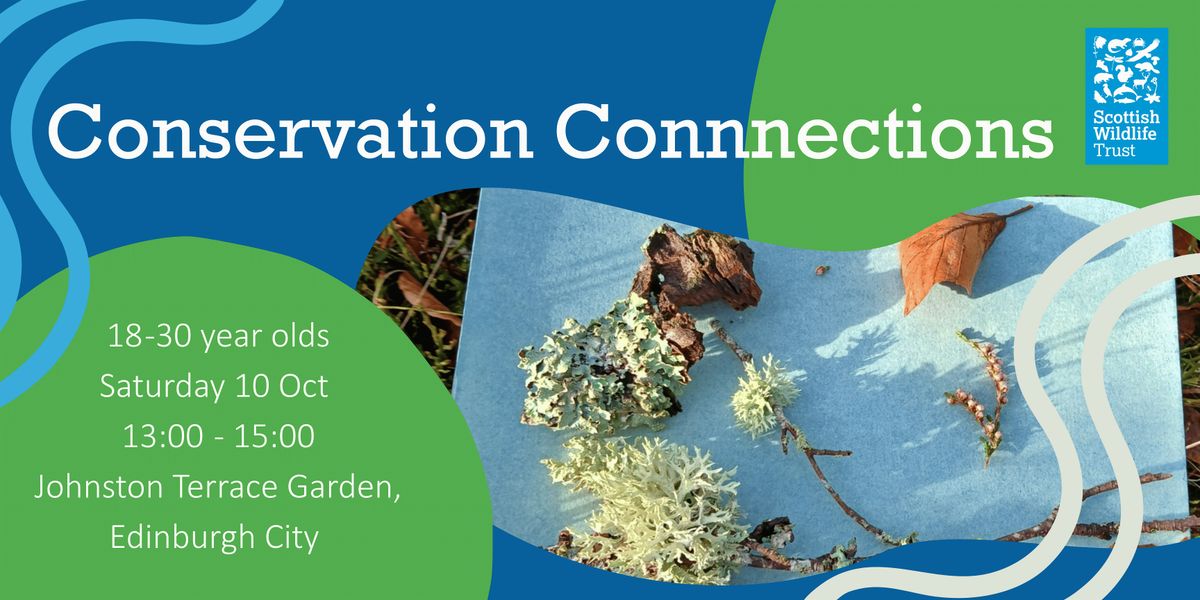 Conservation Connnections

Scottish Wildlife Trust

18-30 year olds
Saturday 10 Oct
13:00 - 15:00
Johnston Terrace Garden,
Edinburgh City